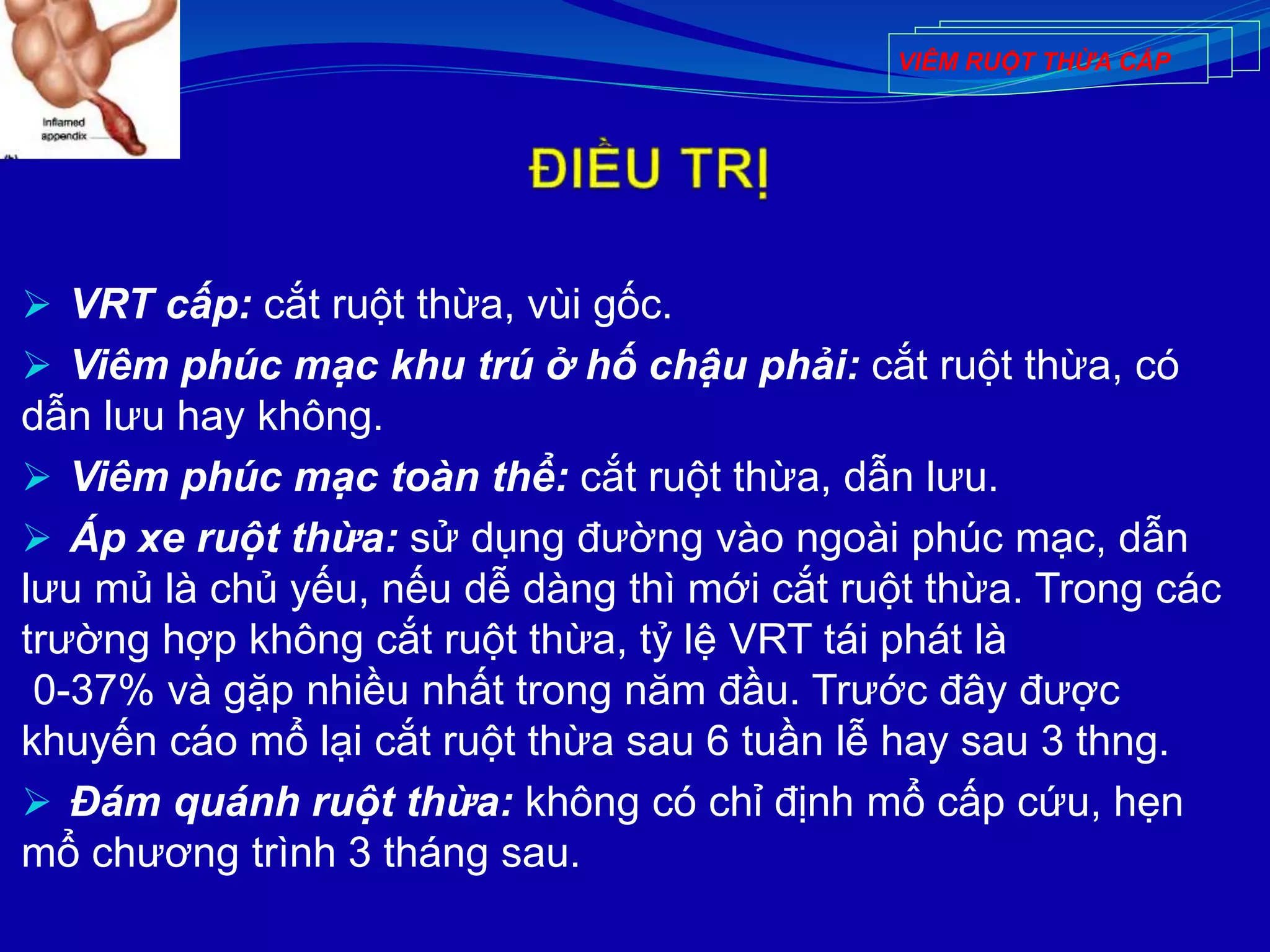 Inflamed appendix

VIÊM RUỘT THỪA CẤP

ĐIỀU TRỊ

➢ VRT cấp: cắt ruột thừa, vùi gốc.

➢ Viêm phúc mạc khu trú ở hố chậu phải: cắt ruột thừa, có dẫn lưu hay không.

➢ Viêm phúc mạc toàn thể: cắt ruột thừa, dẫn lưu.

➢ Áp xe ruột thừa: sử dụng đường vào ngoài phúc mạc, dẫn lưu mủ là chủ yếu, nếu dễ dàng thì mới cắt ruột thừa. Trong các trường hợp không cắt ruột thừa, tỷ lệ VRT tái phát là 0-37% và gặp nhiều nhất trong năm đầu. Trước đây được khuyến cáo mổ lại cắt ruột thừa sau 6 tuần lễ hay sau 3 thng.

➢ Đám quánh ruột thừa: không có chỉ định mổ cấp cứu, hẹn mổ chương trình 3 tháng sau.